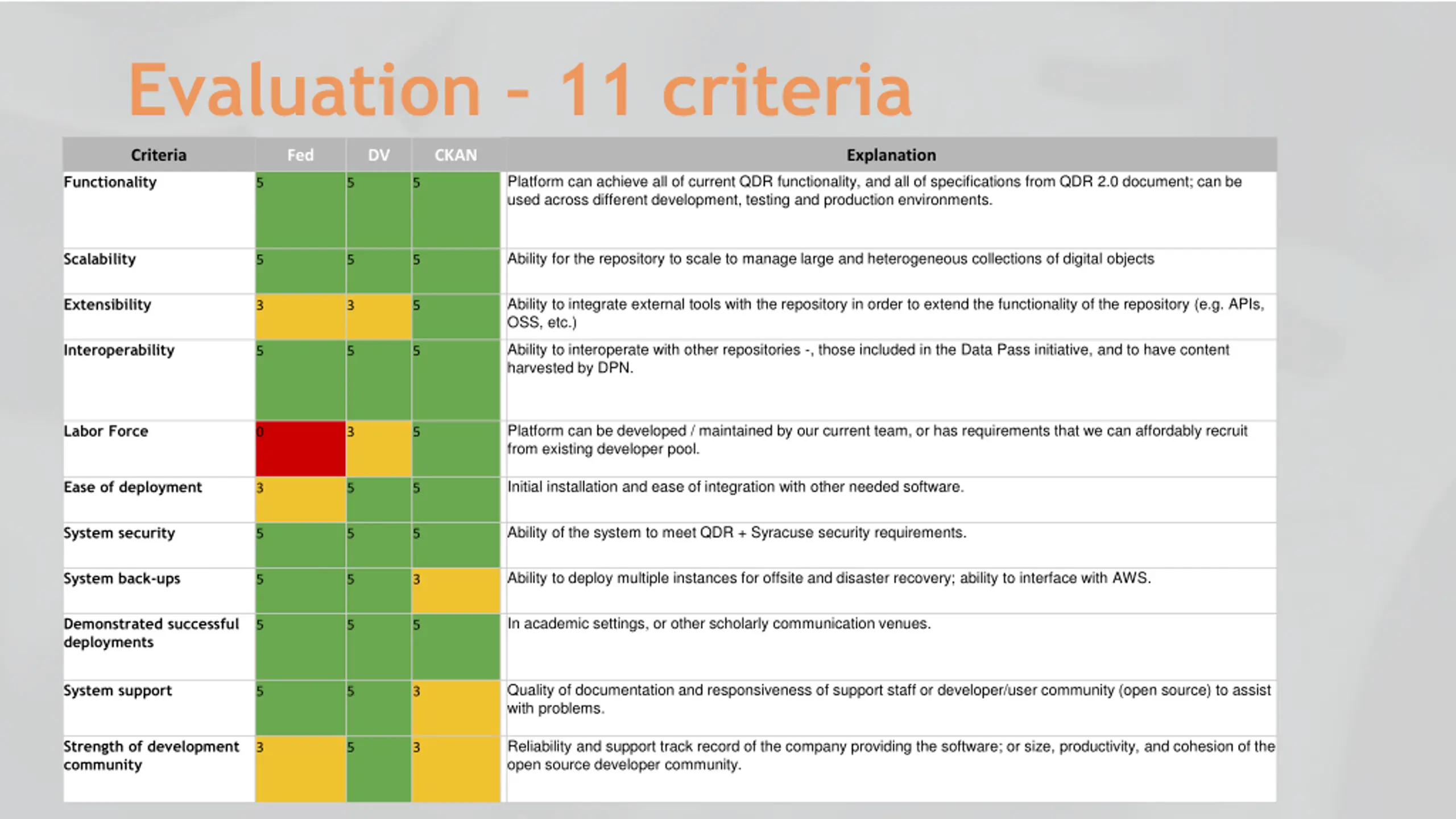 Evaluation - 11 criteria

| Criteria | Fed | DV | CKAN | Explanation |
|---|---|---|---|---|
| Functionality | 5 | 5 | 5 | Platform can achieve all of current QDR functionality, and all of specifications from QDR 2.0 document; can be used across different development, testing and production environments. |
| Scalability | 5 | 5 | 5 | Ability for the repository to scale to manage large and heterogeneous collections of digital objects |
| Extensibility | 3 | 3 | 5 | Ability to integrate external tools with the repository in order to extend the functionality of the repository (e.g. APIs, OSS, etc.) |
| Interoperability | 5 | 5 | 5 | Ability to interoperate with other repositories -, those included in the Data Pass initiative, and to have content harvested by DPN. |
| Labor Force | 0 | 3 | 5 | Platform can be developed / maintained by our current team, or has requirements that we can affordably recruit from existing developer pool. |
| Ease of deployment | 3 | 5 | 5 | Initial installation and ease of integration with other needed software. |
| System security | 5 | 5 | 5 | Ability of the system to meet QDR + Syracuse security requirements. |
| System back-ups | 5 | 5 | 3 | Ability to deploy multiple instances for offsite and disaster recovery; ability to interface with AWS. |
| Demonstrated successful deployments | 5 | 5 | 5 | In academic settings, or other scholarly communication venues. |
| System support | 5 | 5 | 3 | Quality of documentation and responsiveness of support staff or developer/user community (open source) to assist with problems. |
| Strength of development community | 3 | 5 | 3 | Reliability and support track record of the company providing the software; or size, productivity, and cohesion of the open source developer community. |